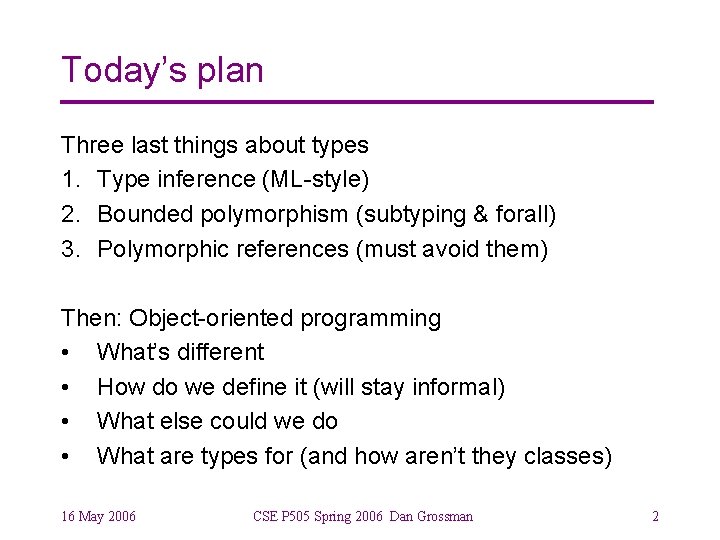 Today's plan

Three last things about types
1. Type inference (ML-style)
2. Bounded polymorphism (subtyping & forall)
3. Polymorphic references (must avoid them)

Then: Object-oriented programming
• What's different
• How do we define it (will stay informal)
• What else could we do
• What are types for (and how aren't they classes)

16 May 2006 CSE P505 Spring 2006 Dan Grossman 2